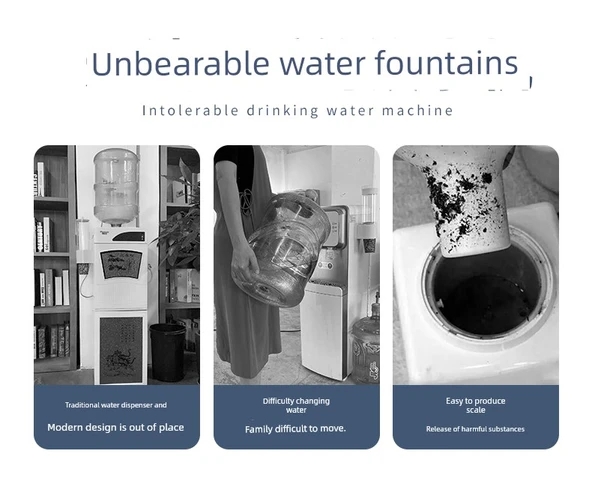 Unbearable water fountains

Intolerable drinking water machine

Traditional water dispenser and

Modern design is out of place

Difficulty changing water

Family difficult to move.

Easy to produce scale

Release of harmful substances